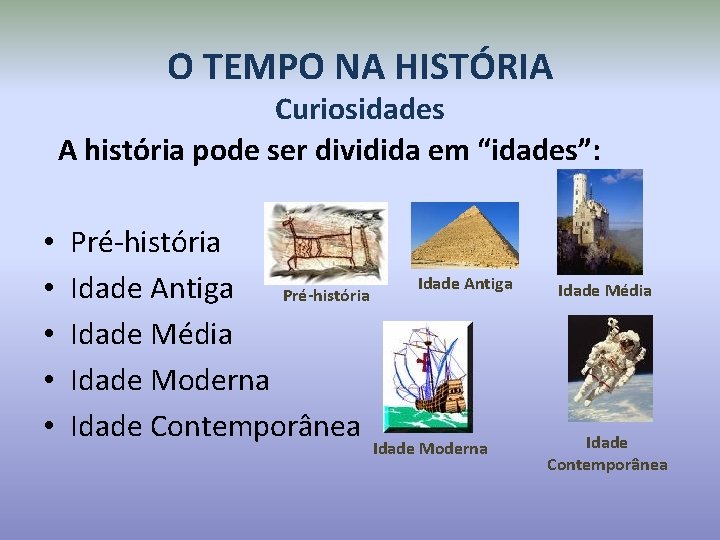 O TEMPO NA HISTÓRIA
Curiosidades

A história pode ser dividida em "idades":

• Pré-história
• Idade Antiga
• Idade Média
• Idade Moderna
• Idade Contemporânea

Pré-história

Idade Antiga

Idade Média

Idade Moderna

Idade
Contemporânea